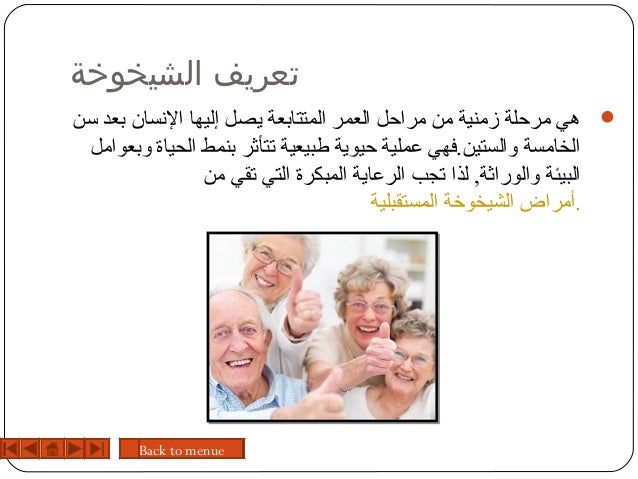 تعريف الشيخوخة

هي مرحلة زمنية من مراحل العمر المتتابعة يصل إليها الإنسان بعد سن الخامسة والستين.فهي عملية حيوية طبيعية تتأثر بنمط الحياة وبعوامل البيئة والوراثة, لذا تجب الرعاية المبكرة التي تقي من أمراض الشيخوخة المستقبلية.

Back to menue